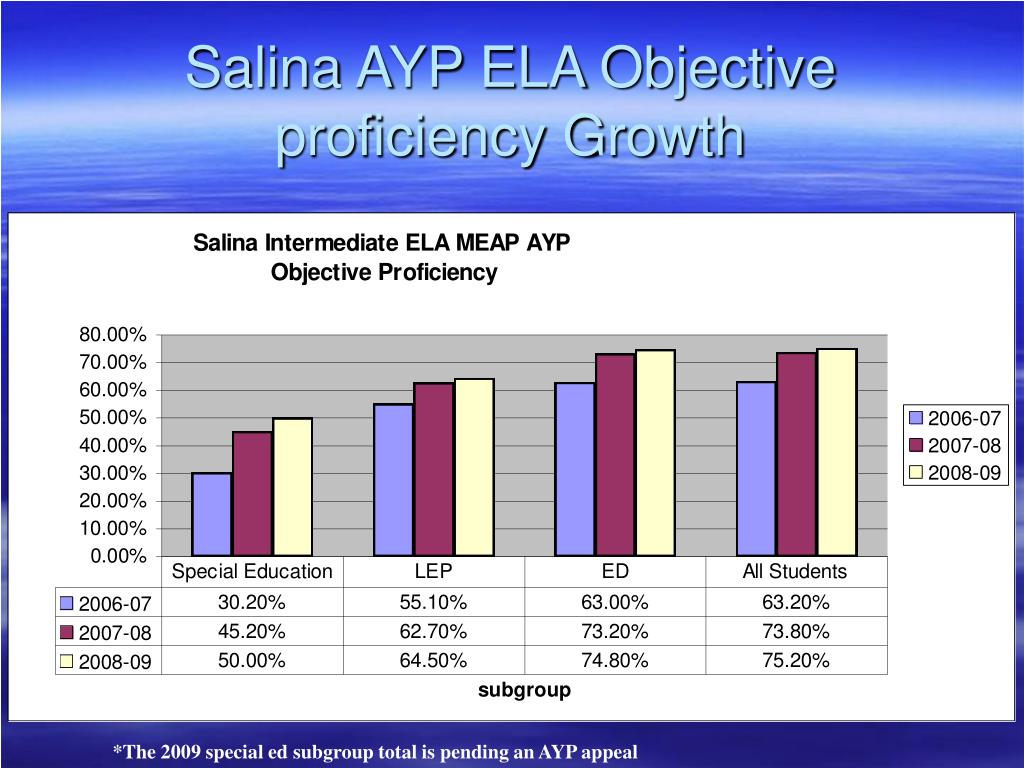 Salina AYP ELA Objective proficiency Growth

Salina Intermediate ELA MEAP AYP Objective Proficiency

80.00%
70.00%
60.00%
50.00%
40.00%
30.00%
20.00%
10.00%
0.00%

2006-07
2007-08
2008-09

| | Special Education | LEP | ED | All Students |
|---|---|---|---|---|
| 2006-07 | 30.20% | 55.10% | 63.00% | 63.20% |
| 2007-08 | 45.20% | 62.70% | 73.20% | 73.80% |
| 2008-09 | 50.00% | 64.50% | 74.80% | 75.20% |

subgroup

*The 2009 special ed subgroup total is pending an AYP appeal